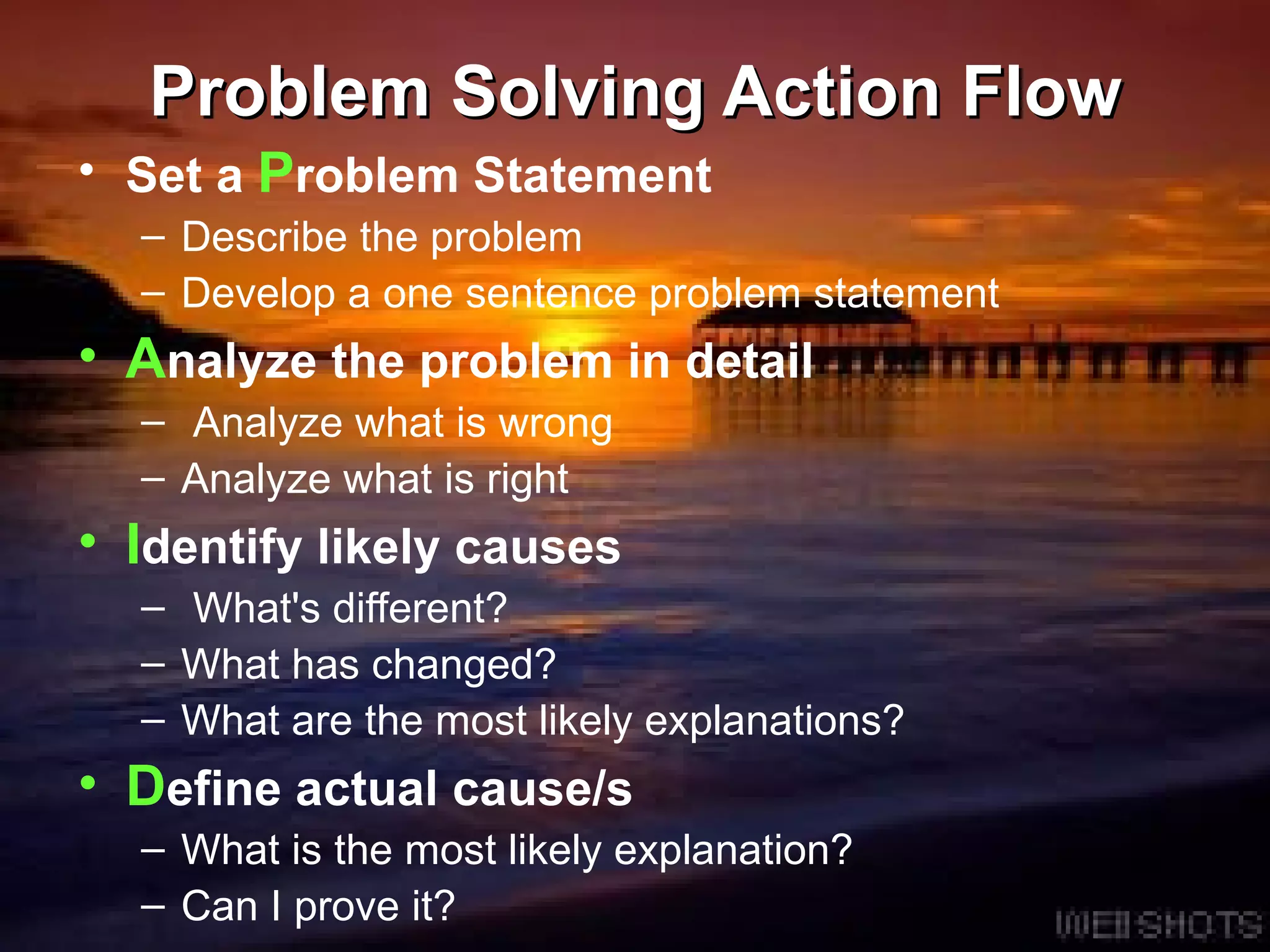 Problem Solving Action Flow

• Set a Problem Statement
– Describe the problem
– Develop a one sentence problem statement

• Analyze the problem in detail
– Analyze what is wrong
– Analyze what is right

• Identify likely causes
– What's different?
– What has changed?
– What are the most likely explanations?

• Define actual cause/s
– What is the most likely explanation?
– Can I prove it?

WEBSHOTS